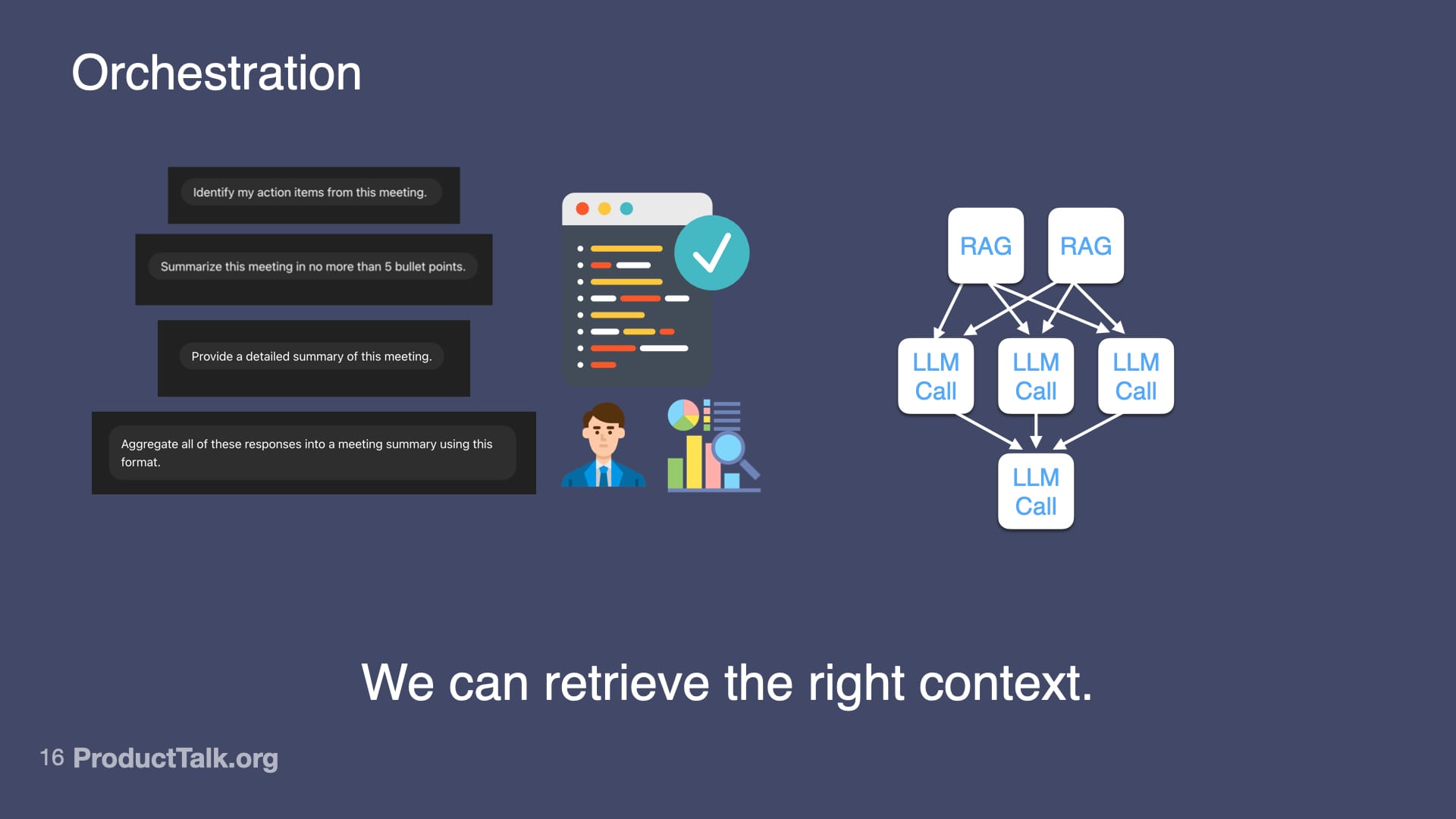 Orchestration

Identify my action items from this meeting.

Summarize this meeting in no more than 5 bullet points.

Provide a detailed summary of this meeting.

Aggregate all of these responses into a meeting summary using this format.

RAG

RAG

LLM Call

LLM Call

LLM Call

LLM Call

We can retrieve the right context.

16 ProductTalk.org